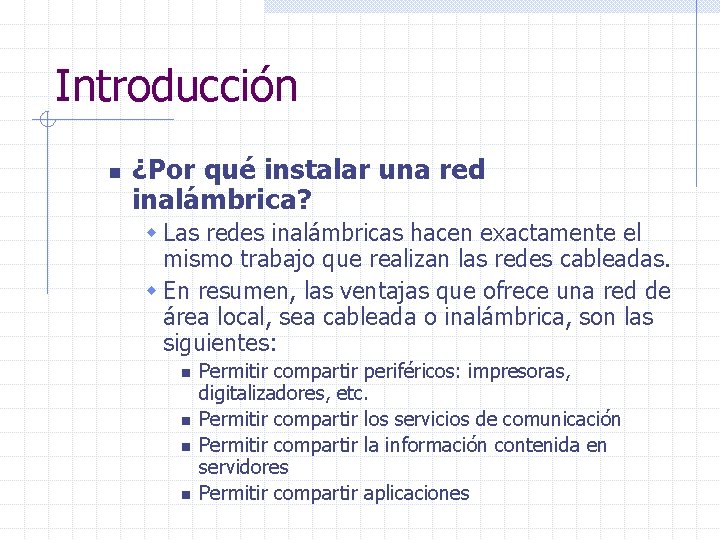 Introducción

¿Por qué instalar una red inalámbrica?

Las redes inalámbricas hacen exactamente el mismo trabajo que realizan las redes cableadas.

En resumen, las ventajas que ofrece una red de área local, sea cableada o inalámbrica, son las siguientes:

Permitir compartir periféricos: impresoras, digitalizadores, etc.

Permitir compartir los servicios de comunicación

Permitir compartir la información contenida en servidores

Permitir compartir aplicaciones